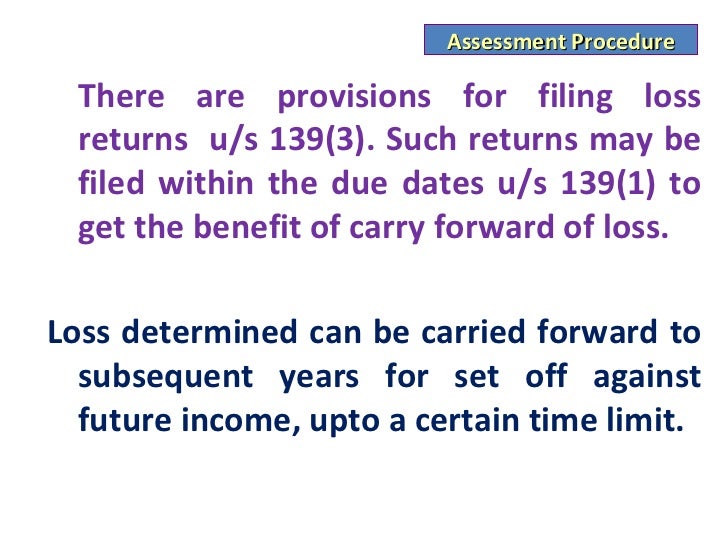 Assessment Procedure

There are provisions for filing loss returns u/s 139(3). Such returns may be filed within the due dates u/s 139(1) to get the benefit of carry forward of loss.

Loss determined can be carried forward to subsequent years for set off against future income, upto a certain time limit.